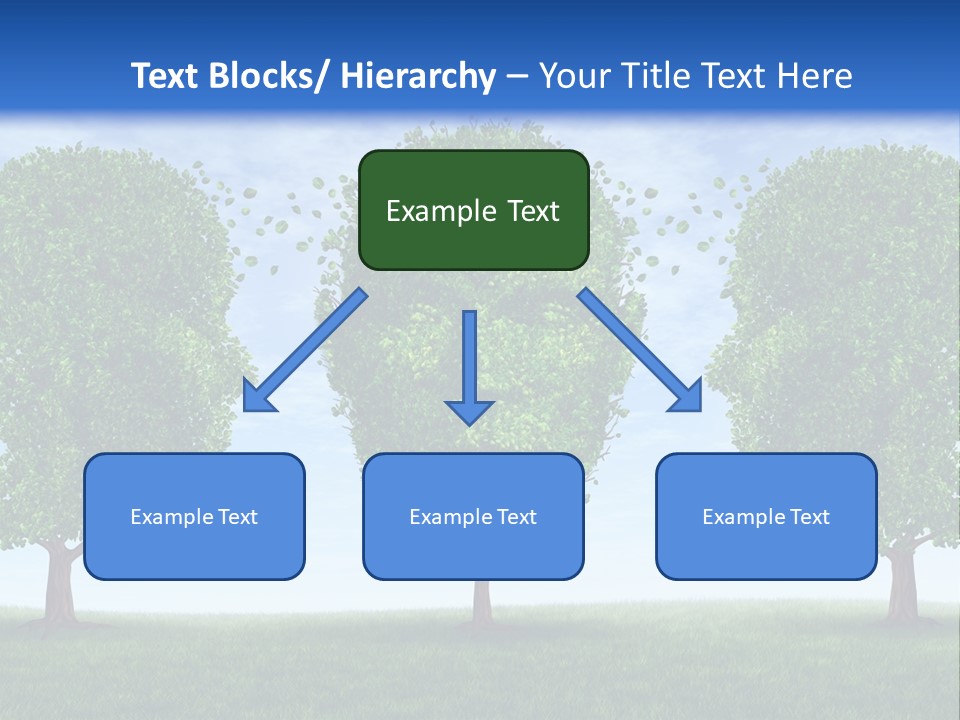 Text Blocks/ Hierarchy – Your Title Text Here

Example Text

Example Text

Example Text

Example Text